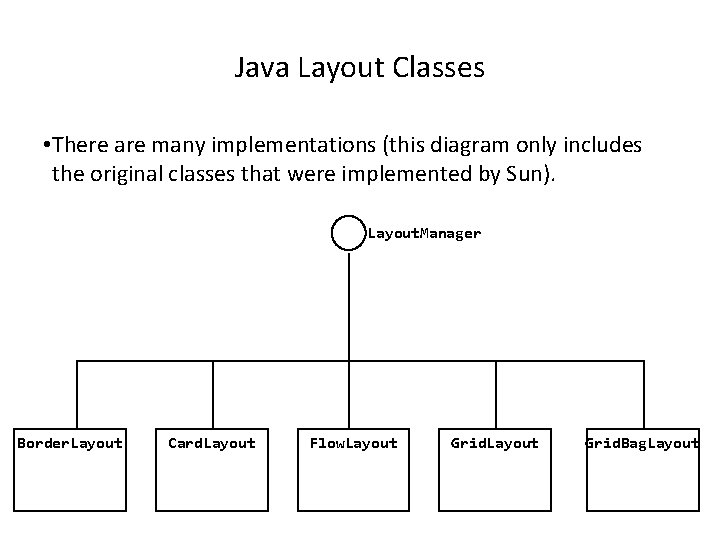 Java Layout Classes

•There are many implementations (this diagram only includes the original classes that were implemented by Sun).

LayoutManager

BorderLayout

CardLayout

FlowLayout

GridLayout

GridBagLayout